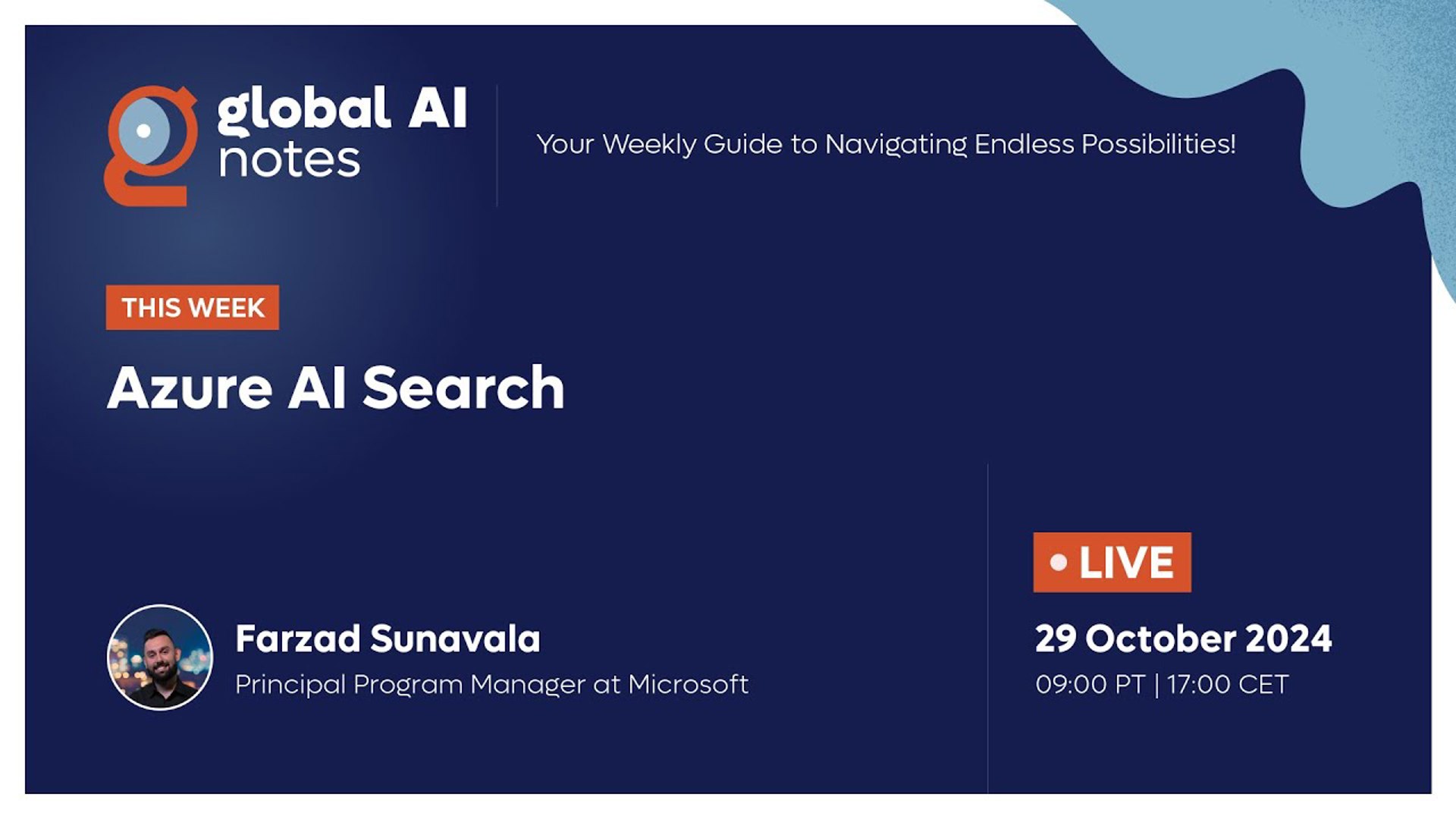 global AI notes

Your Weekly Guide to Navigating Endless Possibilities!

THIS WEEK

Azure AI Search

Farzad Sunavala
Principal Program Manager at Microsoft

LIVE

29 October 2024
09:00 PT | 17:00 CET